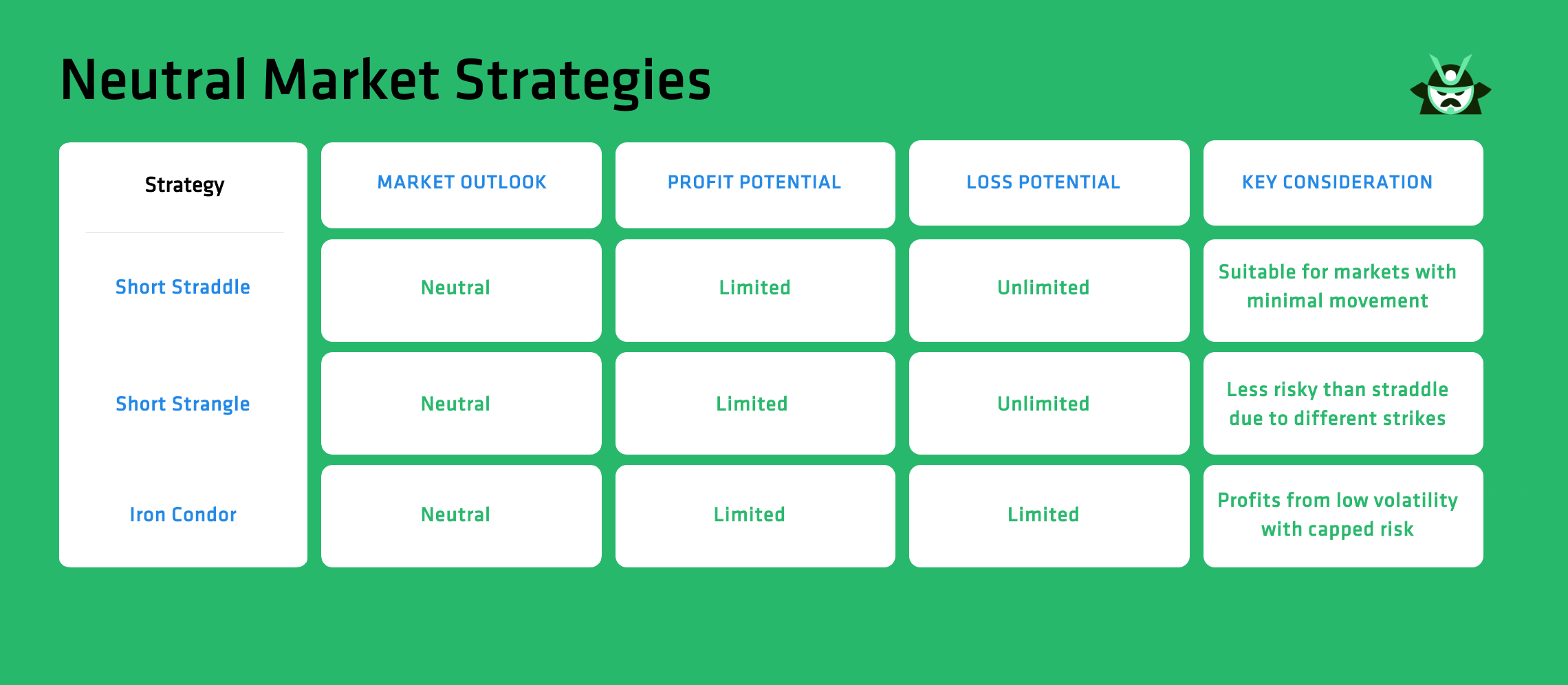 Neutral Market Strategies

| Strategy | MARKET OUTLOOK | PROFIT POTENTIAL | LOSS POTENTIAL | KEY CONSIDERATION |
|---|---|---|---|---|
| Short Straddle | Neutral | Limited | Unlimited | Suitable for markets with minimal movement |
| Short Strangle | Neutral | Limited | Unlimited | Less risky than straddle due to different strikes |
| Iron Condor | Neutral | Limited | Limited | Profits from low volatility with capped risk |